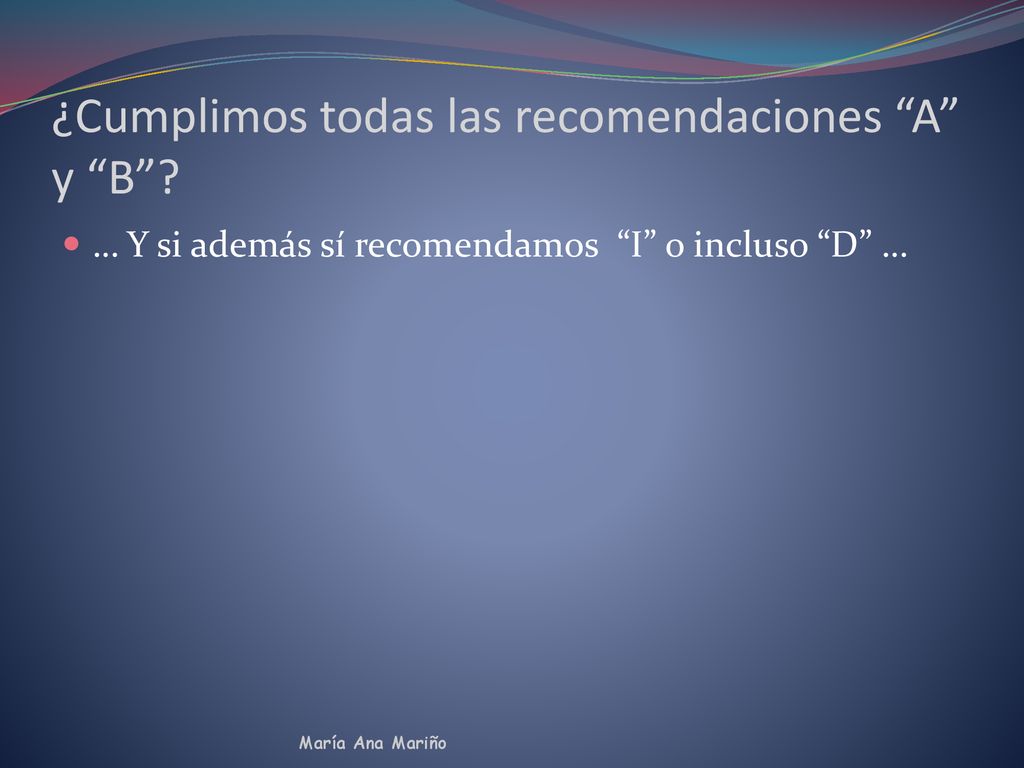 ¿Cumplimos todas las recomendaciones “A” y “B”?

… Y si además sí recomendamos “I” o incluso “D” …

María Ana Mariño